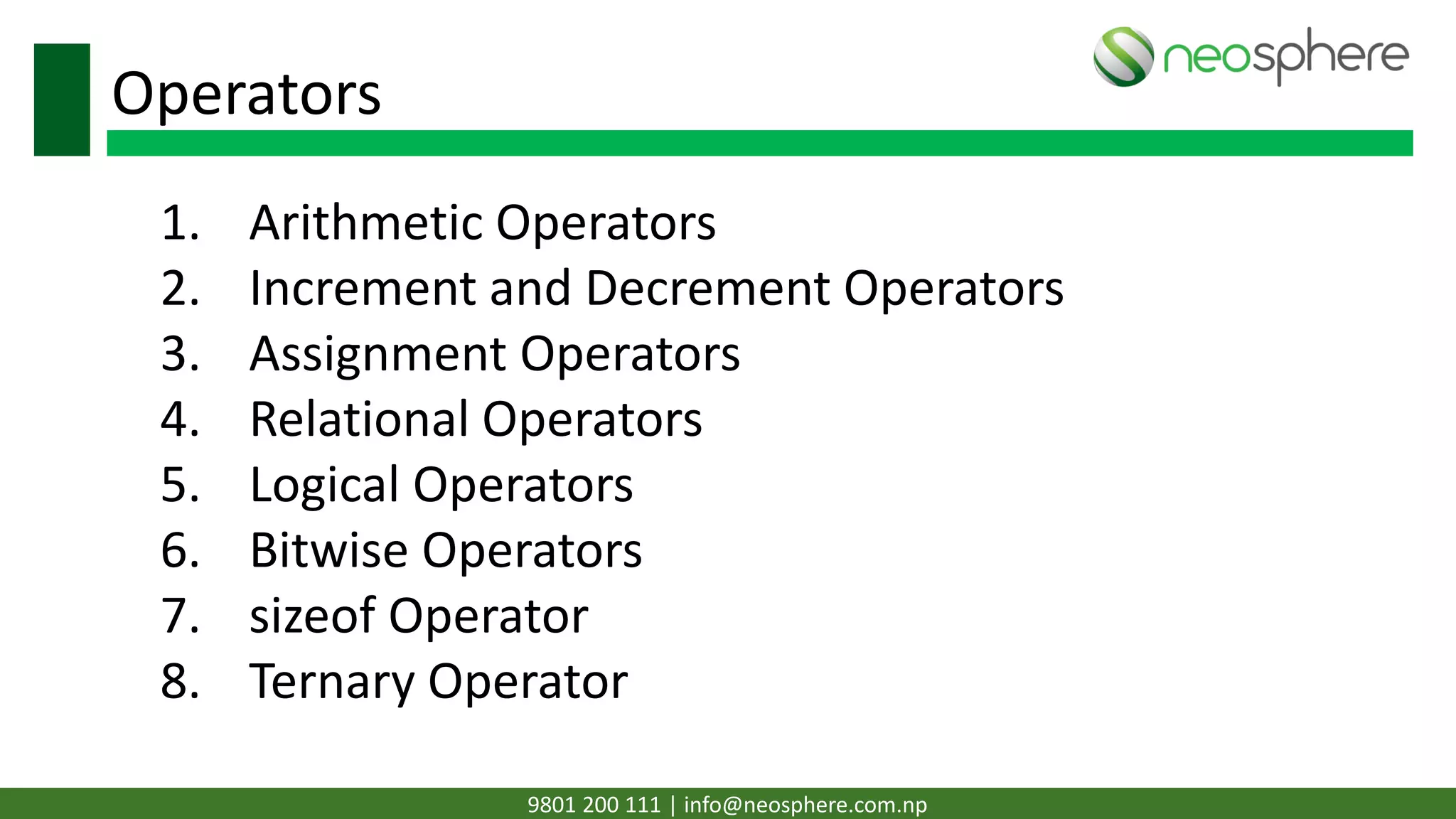 Operators

neosphere

1. Arithmetic Operators
2. Increment and Decrement Operators
3. Assignment Operators
4. Relational Operators
5. Logical Operators
6. Bitwise Operators
7. sizeof Operator
8. Ternary Operator

9801 200 111 | info@neosphere.com.np